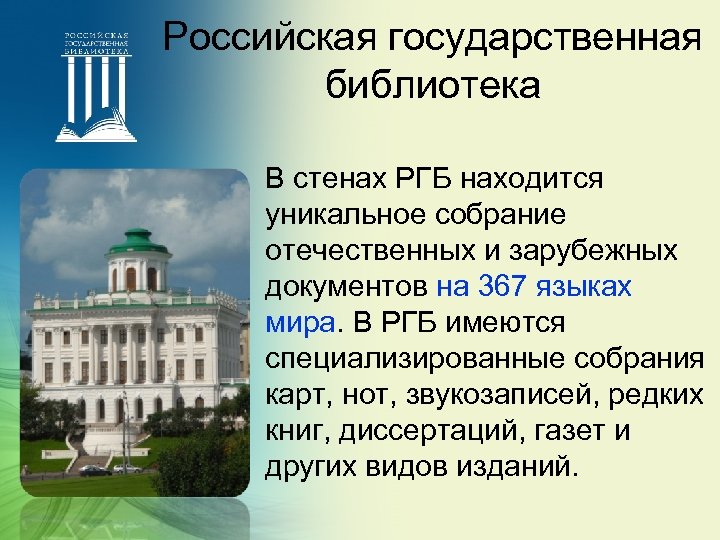 РОССИЙСКАЯ ГОСУДАРСТВЕННАЯ БИБЛИОТЕКА

Российская государственная библиотека

В стенах РГБ находится уникальное собрание отечественных и зарубежных документов на 367 языках мира. В РГБ имеются специализированные собрания карт, нот, звукозаписей, редких книг, диссертаций, газет и других видов изданий.